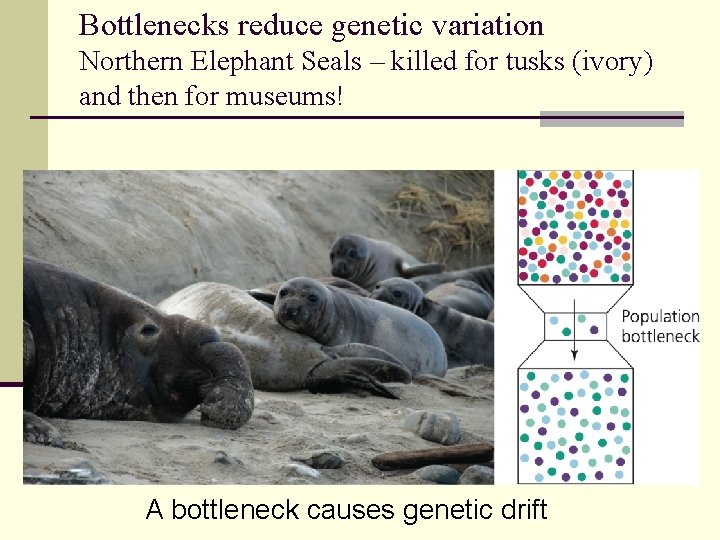 Bottlenecks reduce genetic variation
Northern Elephant Seals – killed for tusks (ivory) and then for museums!

Population bottleneck

A bottleneck causes genetic drift